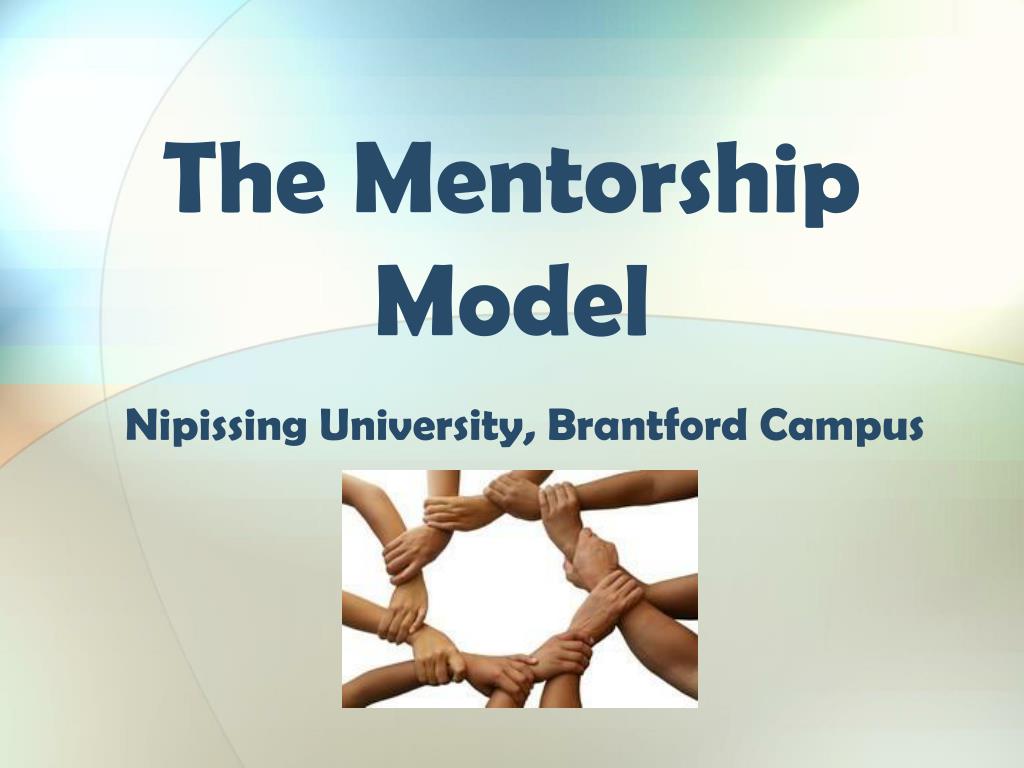 The Mentorship Model

Nipissing University, Brantford Campus